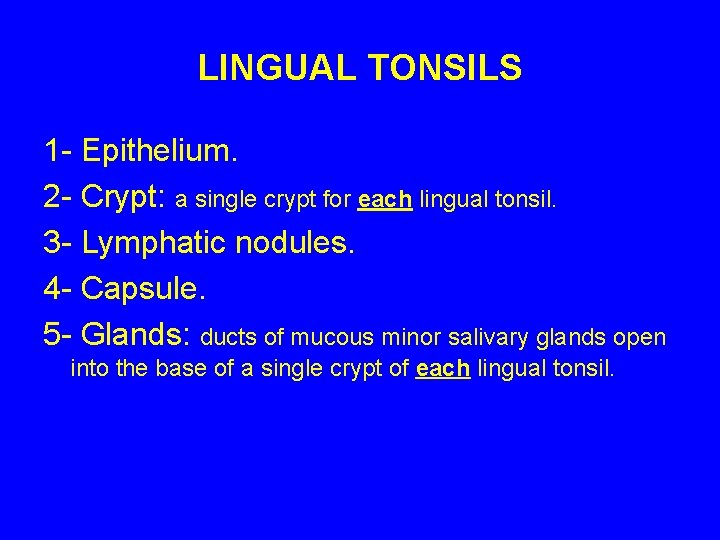 LINGUAL TONSILS

1- Epithelium.

2- Crypt: a single crypt for each lingual tonsil.

3- Lymphatic nodules.

4- Capsule.

5- Glands: ducts of mucous minor salivary glands open into the base of a single crypt of each lingual tonsil.